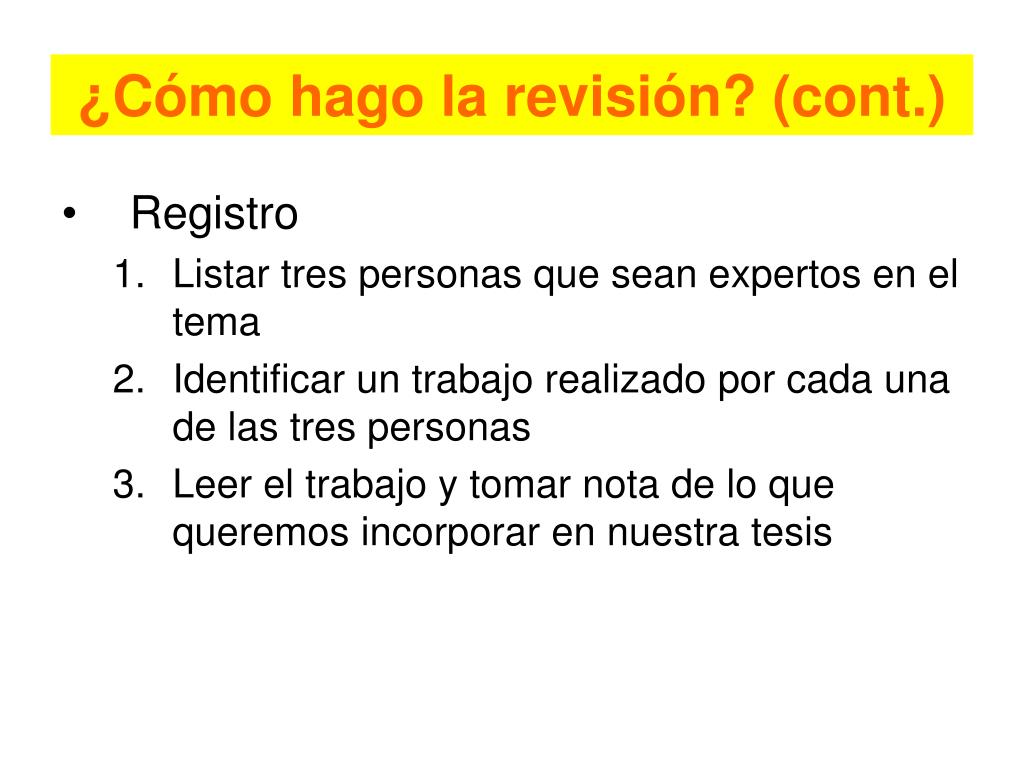 ¿Cómo hago la revisión? (cont.)

• Registro
1. Listar tres personas que sean expertos en el tema
2. Identificar un trabajo realizado por cada una de las tres personas
3. Leer el trabajo y tomar nota de lo que queremos incorporar en nuestra tesis